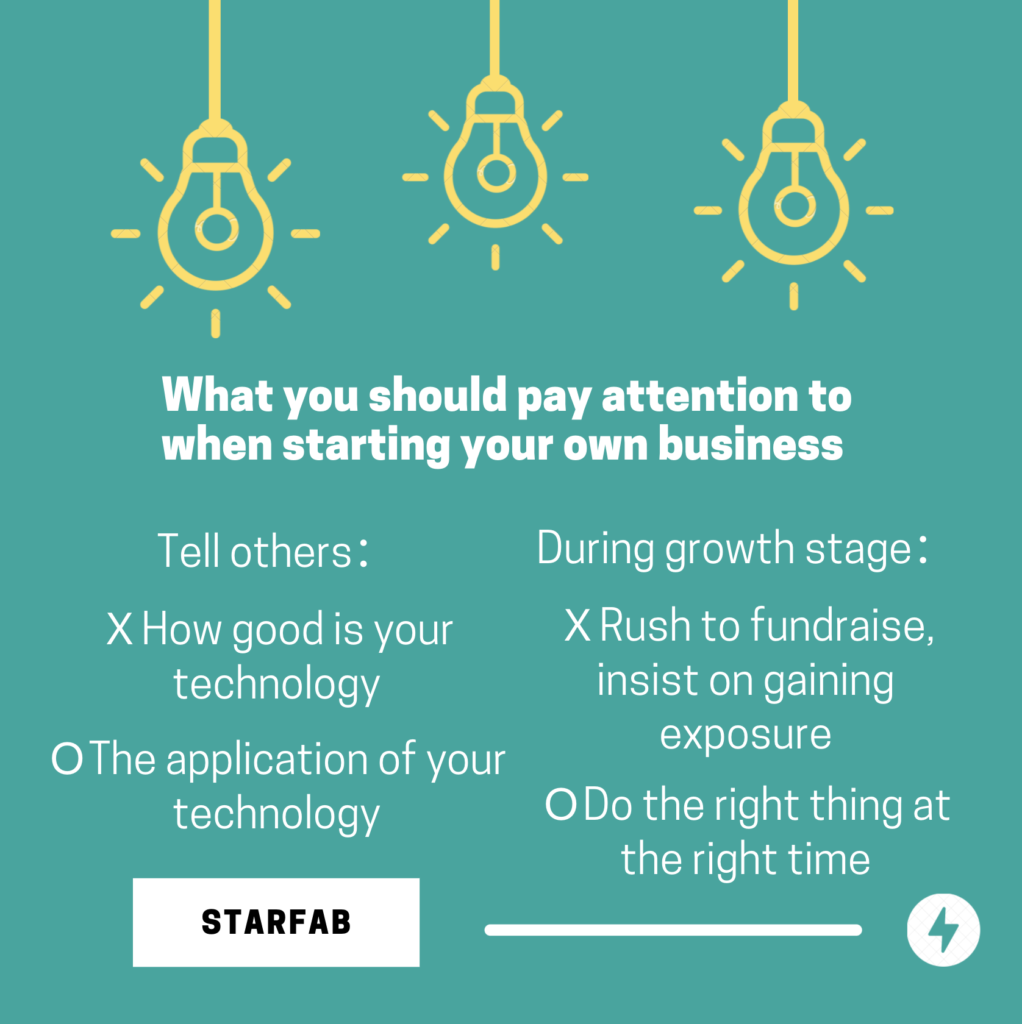 What you should pay attention to when starting your own business

Tell others：

X How good is your technology

O The application of your technology

During growth stage：

X Rush to fundraise, insist on gaining exposure

O Do the right thing at the right time

STARFAB